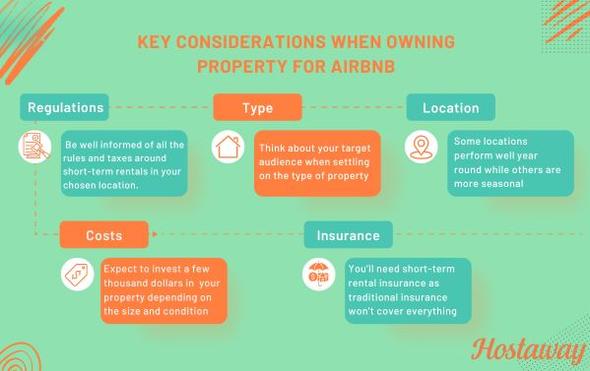 KEY CONSIDERATIONS WHEN OWNING PROPERTY FOR AIRBNB

Regulations

Be well informed of all the rules and taxes around short-term rentals in your chosen location.

Type

Think about your target audience when settling on the type of property

Location

Some locations perform well year round while others are more seasonal

Costs

Expect to invest a few thousand dollars in your property depending on the size and condition

Insurance

You'll need short-term rental insurance as traditional insurance won't cover everything

Hostaway